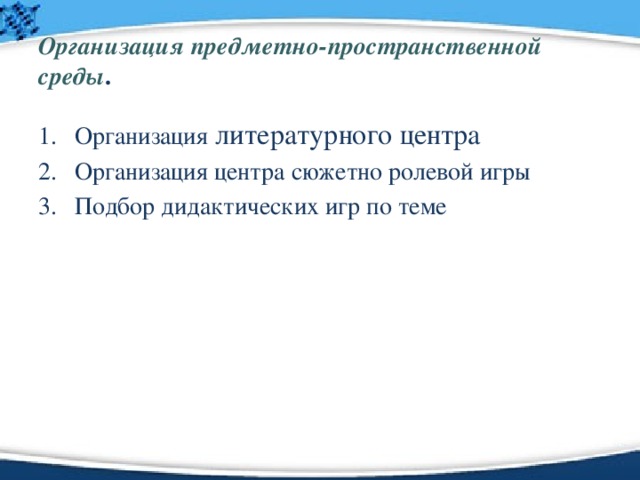 Организация предметно-пространственной среды.

1. Организация литературного центра
2. Организация центра сюжетно ролевой игры
3. Подбор дидактических игр по теме